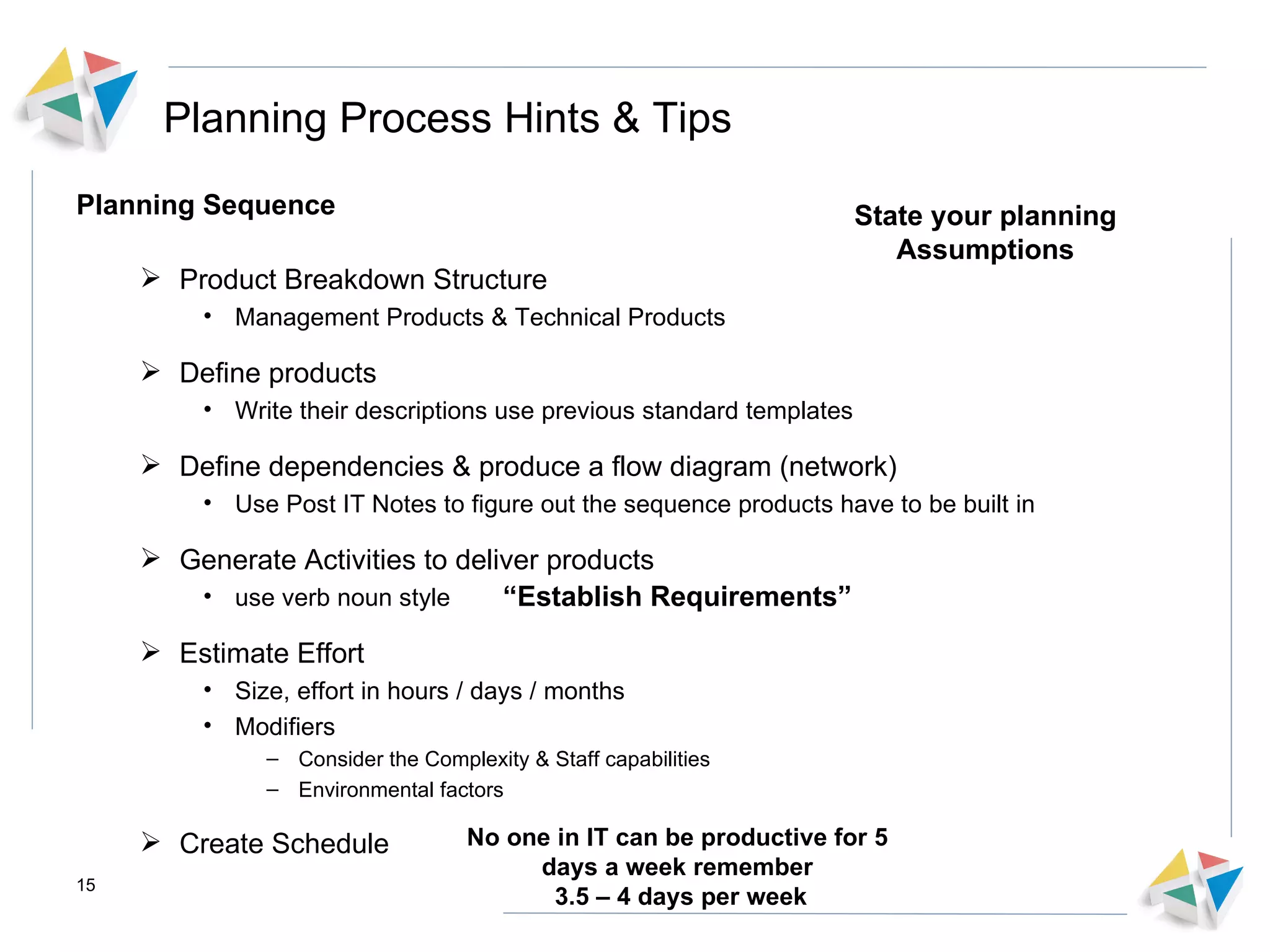 Planning Process Hints & Tips

Planning Sequence

State your planning Assumptions

➢ Product Breakdown Structure
• Management Products & Technical Products

➢ Define products
• Write their descriptions use previous standard templates

➢ Define dependencies & produce a flow diagram (network)
• Use Post IT Notes to figure out the sequence products have to be built in

➢ Generate Activities to deliver products
• use verb noun style “Establish Requirements”

➢ Estimate Effort
• Size, effort in hours / days / months
• Modifiers
– Consider the Complexity & Staff capabilities
– Environmental factors

➢ Create Schedule

No one in IT can be productive for 5 days a week remember 3.5 – 4 days per week

15